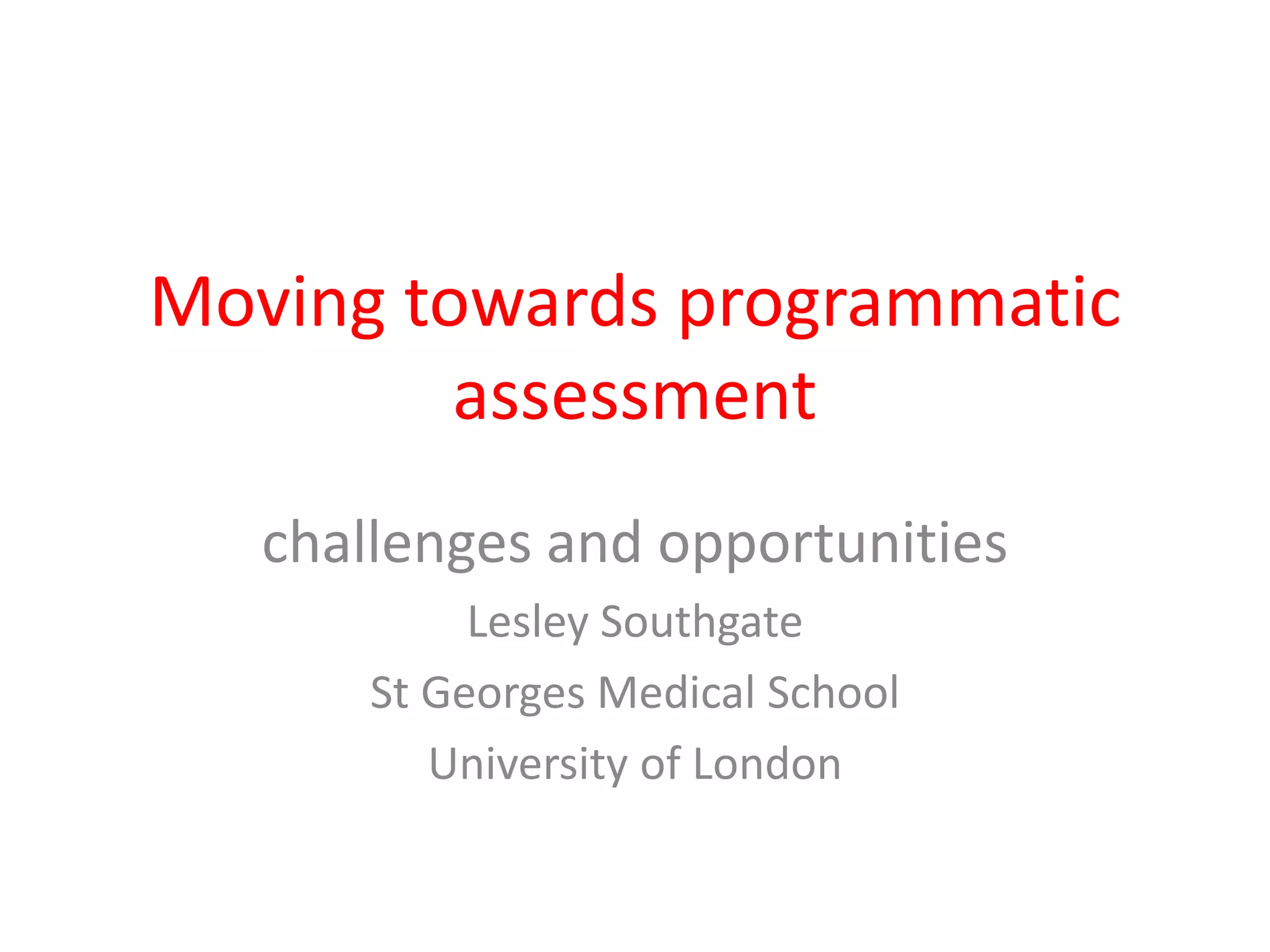 Moving towards programmatic assessment

challenges and opportunities

Lesley Southgate

St Georges Medical School

University of London